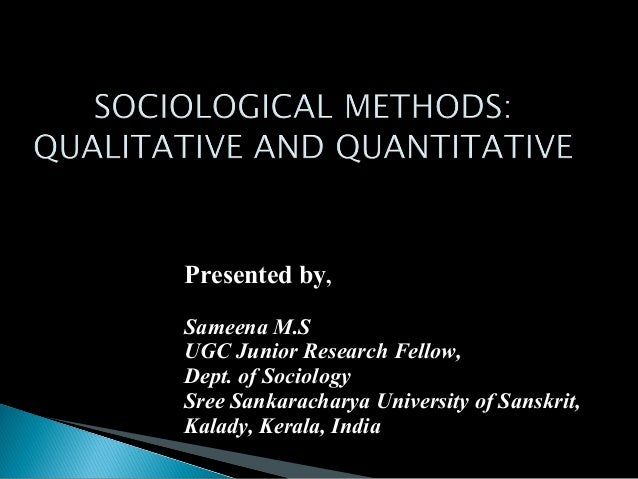 SOCIOLOGICAL METHODS: QUALITATIVE AND QUANTITATIVE

Presented by,

Sameena M.S
UGC Junior Research Fellow,
Dept. of Sociology
Sree Sankaracharya University of Sanskrit,
Kalady, Kerala, India